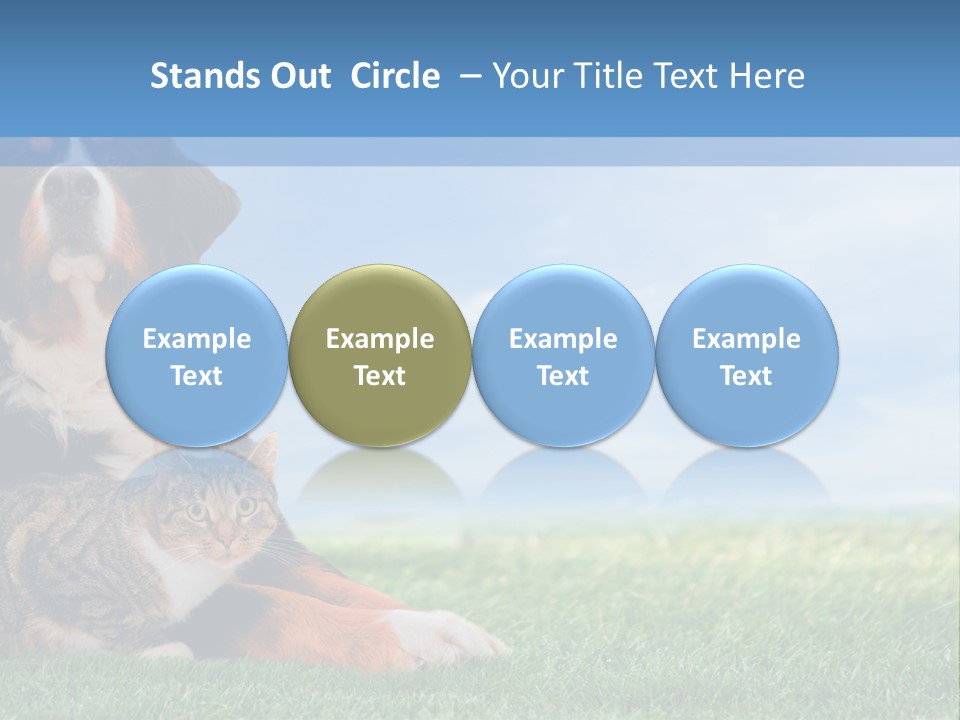 Stands Out Circle – Your Title Text Here

Example Text

Example Text

Example Text

Example Text